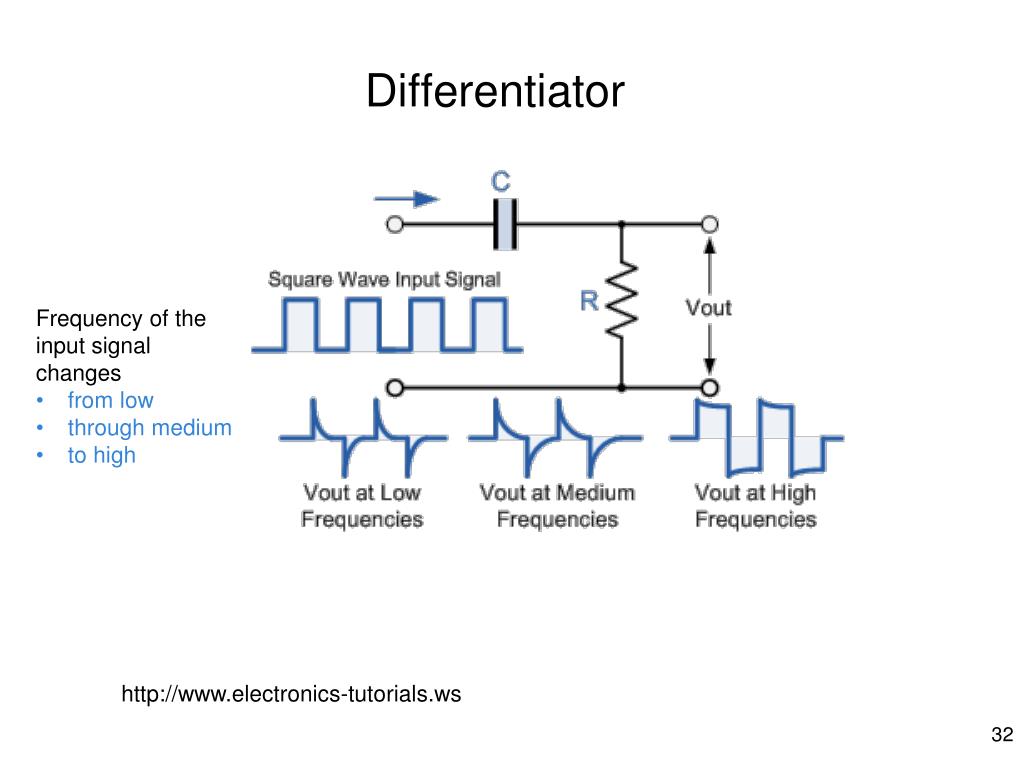 Differentiator

Frequency of the input signal changes
• from low
• through medium
• to high

C

Square Wave Input Signal

R

Vout

Vout at Low Frequencies

Vout at Medium Frequencies

Vout at High Frequencies

http://www.electronics-tutorials.ws

32